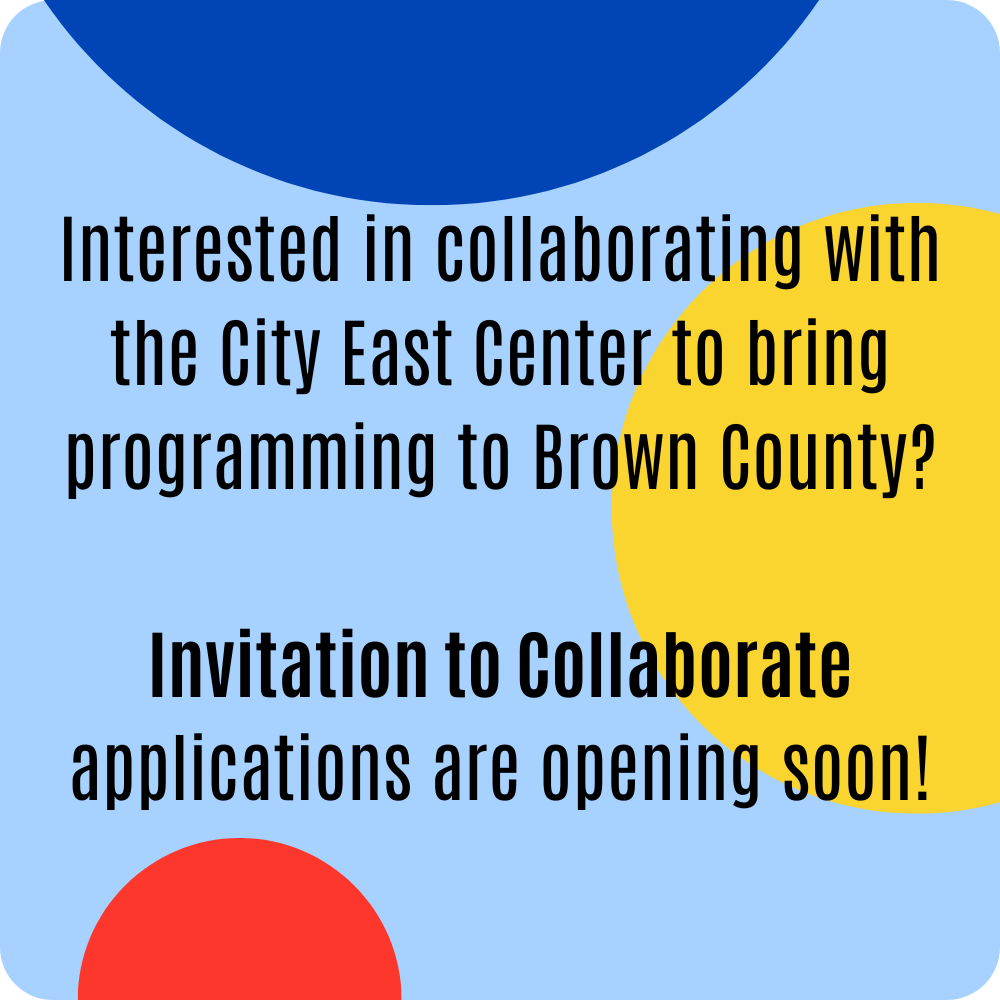 Interested in collaborating with the City East Center to bring programming to Brown County?

Invitation to Collaborate applications are opening soon!